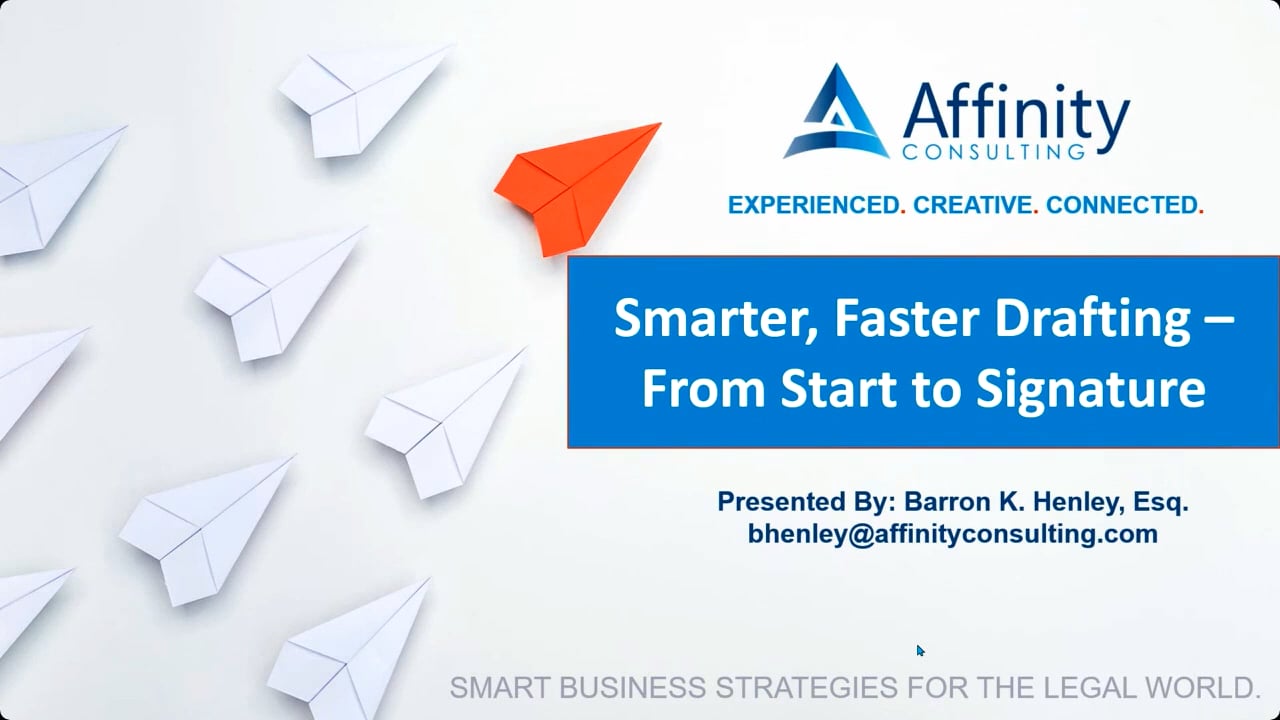 Affinity
CONSULTING

EXPERIENCED. CREATIVE. CONNECTED.

Smarter, Faster Drafting – From Start to Signature

Presented By: Barron K. Henley, Esq.
bhenley@affinityconsulting.com

SMART BUSINESS STRATEGIES FOR THE LEGAL WORLD.